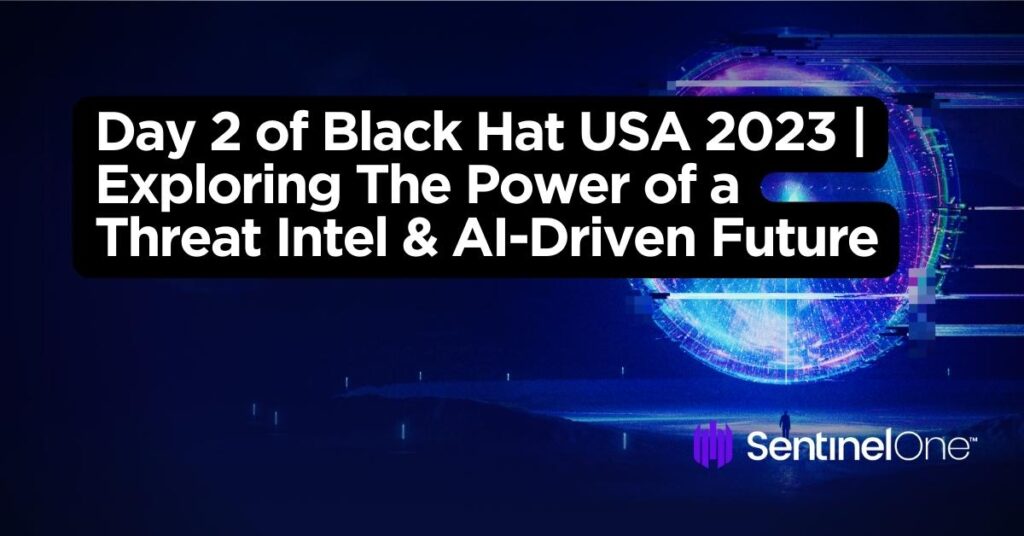 Day 2 of Black Hat USA 2023 | Exploring The Power of a Threat Intel & AI-Driven Future

SentinelOne™